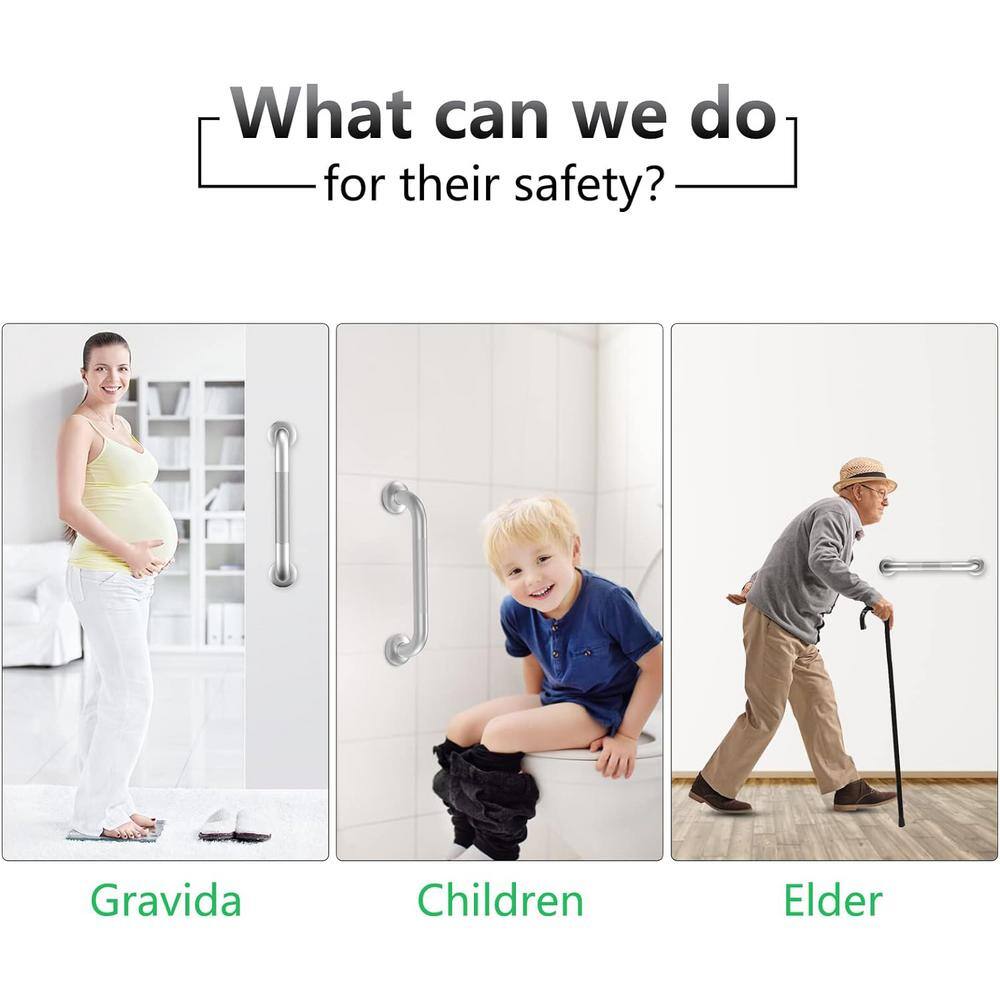 What can we do
for their safety?

Gravida

Children

Elder